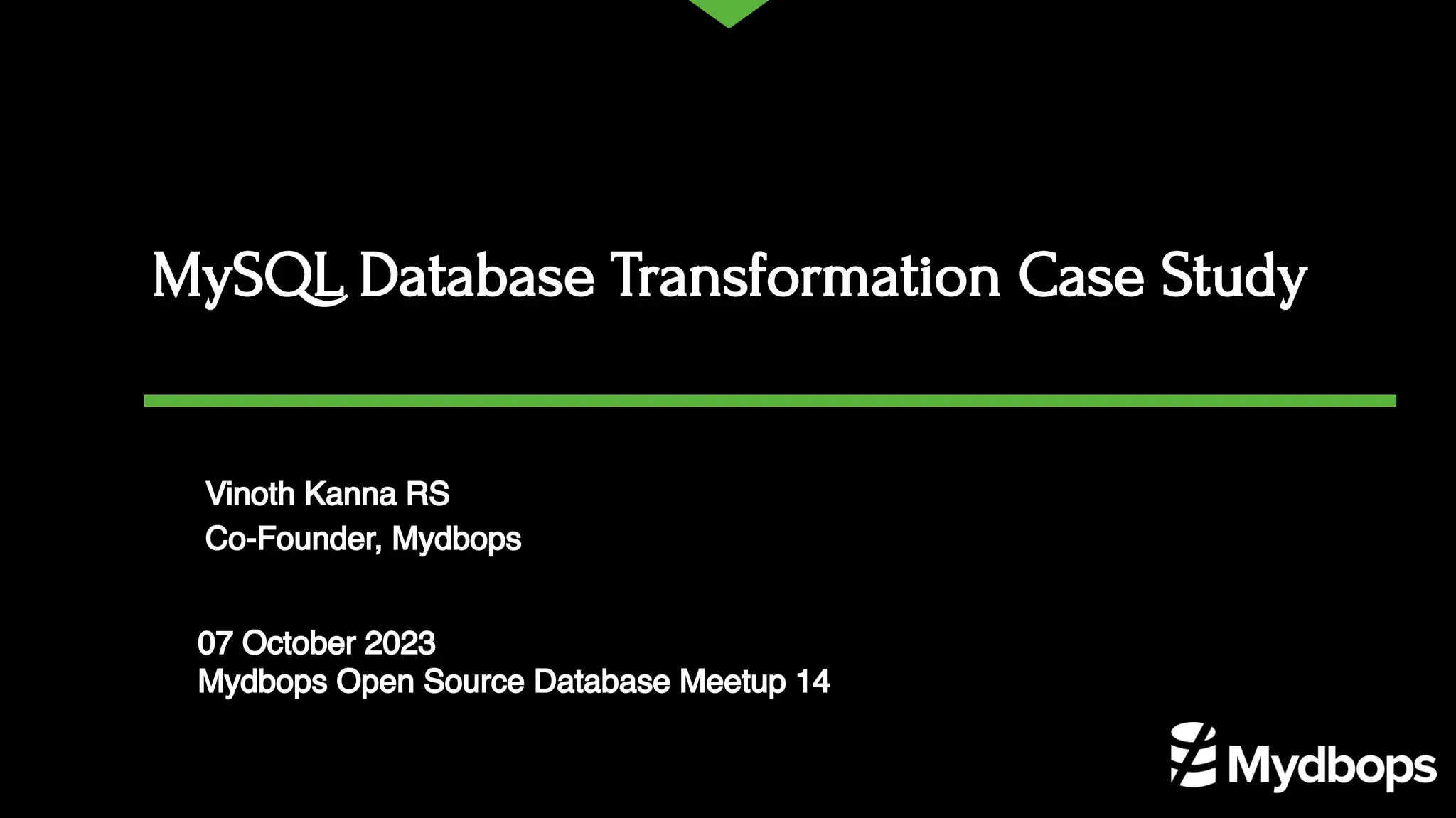 MySQL Database Transformation Case Study

Vinoth Kanna RS
Co-Founder, Mydbops

07 October 2023
Mydbops Open Source Database Meetup 14

Mydbops